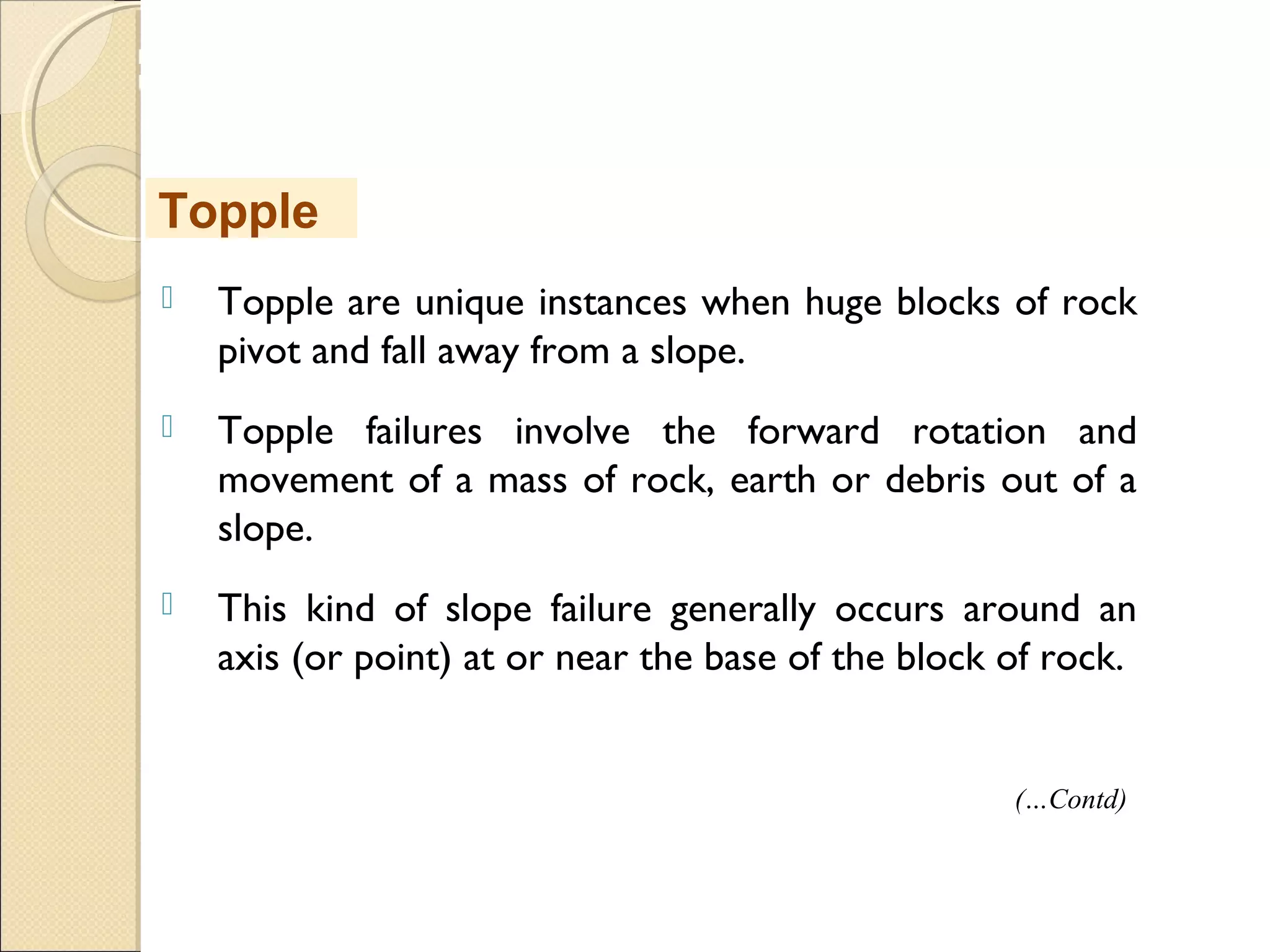 Topple

Topple are unique instances when huge blocks of rock pivot and fall away from a slope.

Topple failures involve the forward rotation and movement of a mass of rock, earth or debris out of a slope.

This kind of slope failure generally occurs around an axis (or point) at or near the base of the block of rock.

(...Contd)